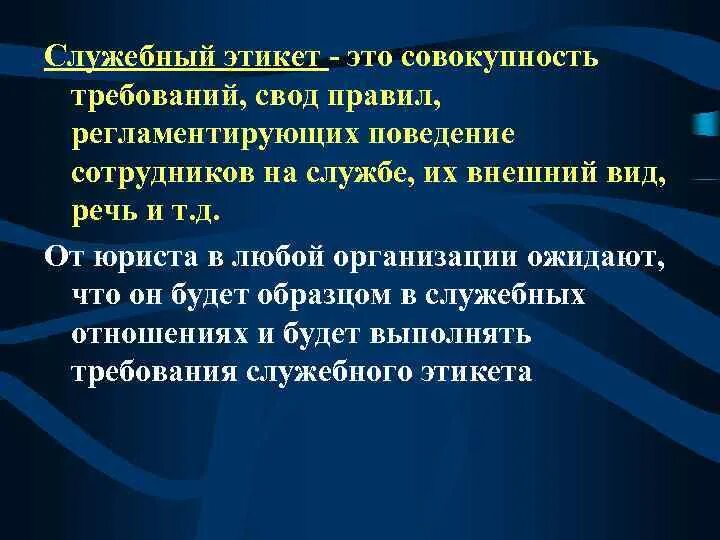 Служебный этикет - это совокупность требований, свод правил, регламентирующих поведение сотрудников на службе, их внешний вид, речь и т.д.

От юриста в любой организации ожидают, что он будет образцом в служебных отношениях и будет выполнять требования служебного этикета